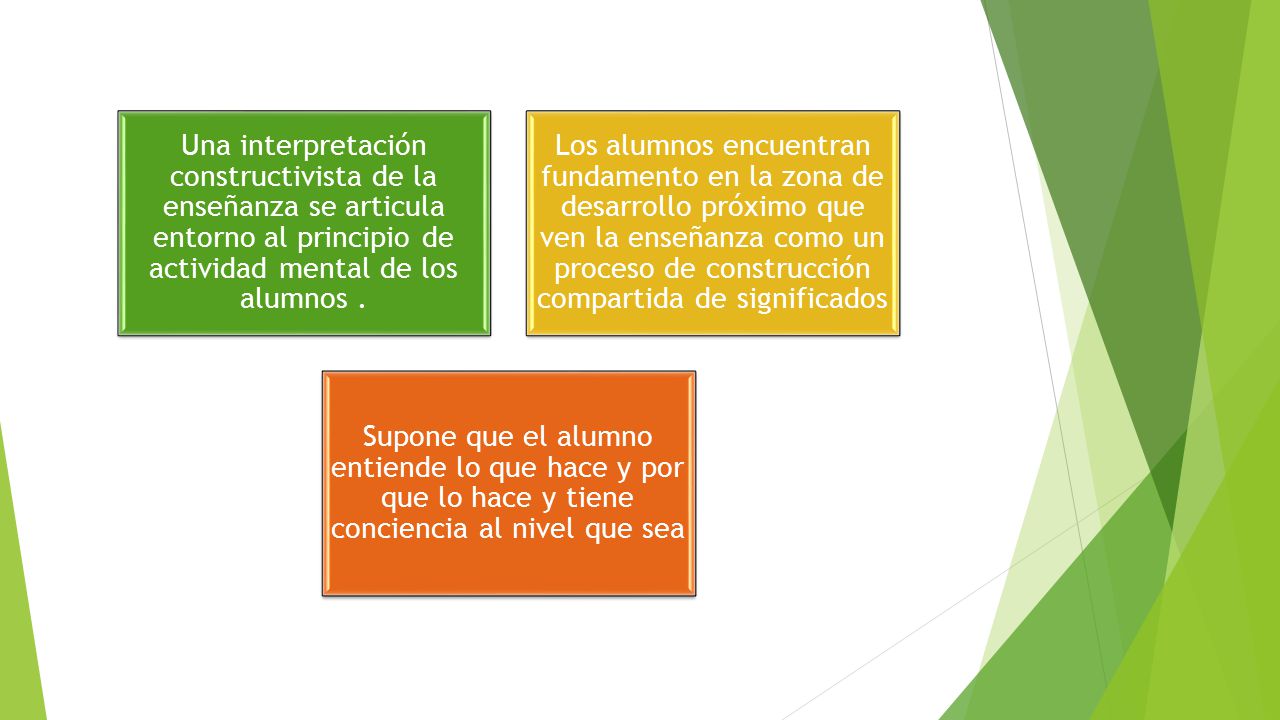 Una interpretación constructivista de la enseñanza se articula entorno al principio de actividad mental de los alumnos .

Los alumnos encuentran fundamento en la zona de desarrollo próximo que ven la enseñanza como un proceso de construcción compartida de significados

Supone que el alumno entiende lo que hace y por que lo hace y tiene conciencia al nivel que sea